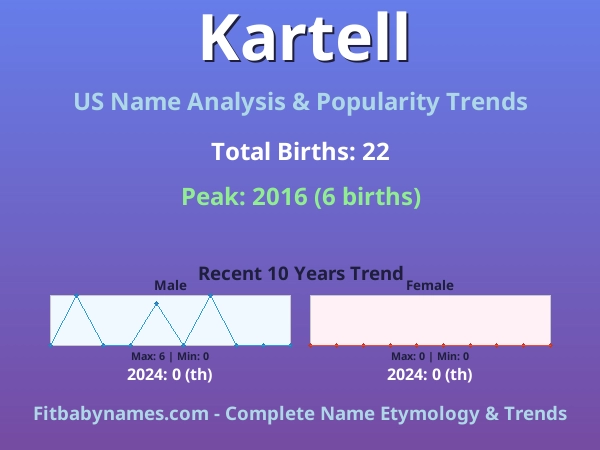 Kartell

US Name Analysis & Popularity Trends

Total Births: 22

Peak: 2016 (6 births)

Recent 10 Years Trend

Male

Max: 6 | Min: 0

2024: 0 (th)

Female

Max: 0 | Min: 0

2024: 0 (th)

Fitbabynames.com - Complete Name Etymology & Trends